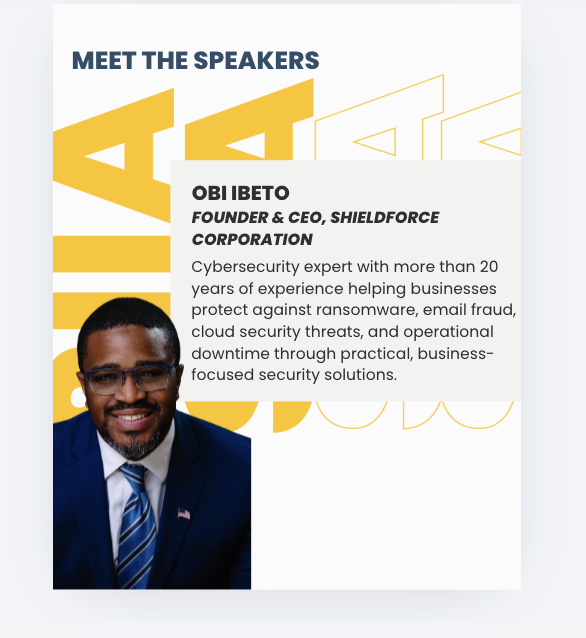 MEET THE SPEAKERS

OBI IBETO
FOUNDER & CEO, SHIELDFORCE CORPORATION

Cybersecurity expert with more than 20 years of experience helping businesses protect against ransomware, email fraud, cloud security threats, and operational downtime through practical, business-focused security solutions.